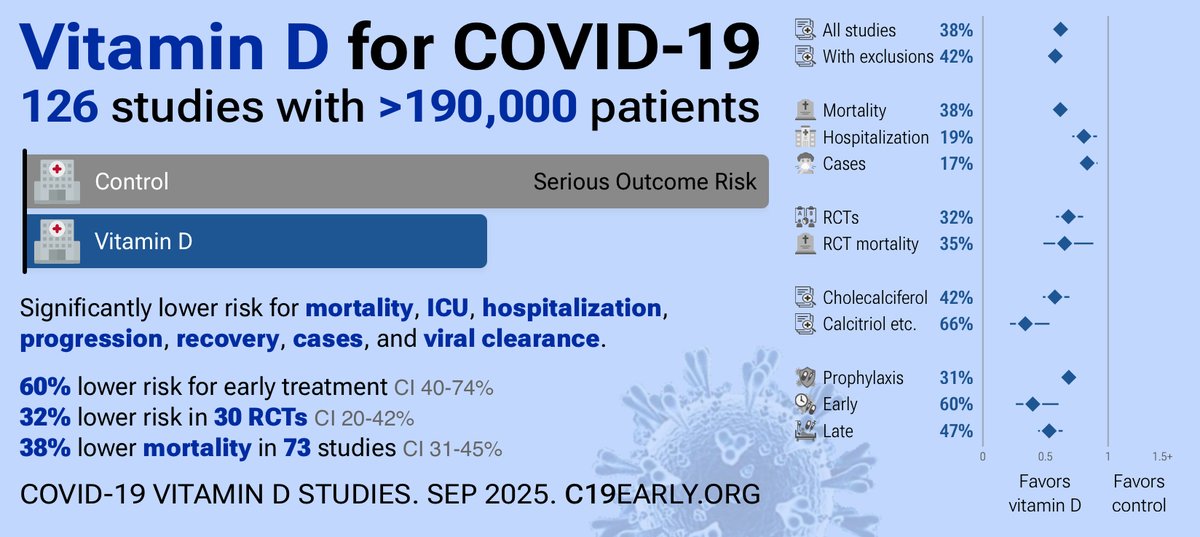 Vitamin D for COVID-19
126 studies with >190,000 patients

Control
Serious Outcome Risk
Vitamin D

Significantly lower risk for mortality, ICU, hospitalization, progression, recovery, cases, and viral clearance.

60% lower risk for early treatment CI 40-74%
32% lower risk in 30 RCTs CI 20-42%
38% lower mortality in 73 studies CI 31-45%

COVID-19 VITAMIN D STUDIES. SEP 2025. C19EARLY.ORG

All studies 38%
With exclusions 42%

Mortality 38%
Hospitalization 19%
Cases 17%

RCTs 32%
RCT mortality 35%

Cholecalciferol 42%
Calcitriol etc. 66%

Prophylaxis 31%
Early 60%
Late 47%

0 0.5 1 1.5+
Favors vitamin D
Favors control